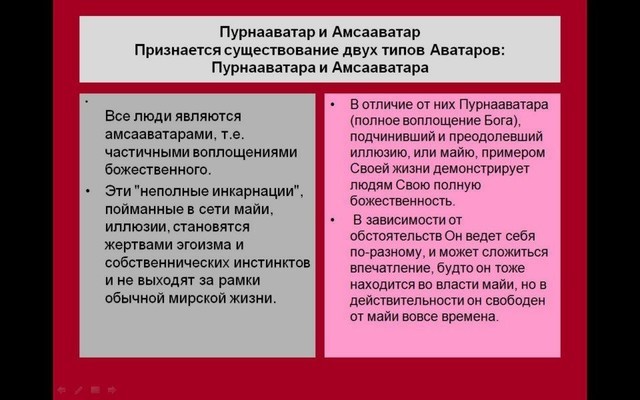 Пурнааватар и Амсааватар
Признается существование двух типов Аватаров: Пурнааватара и Амсааватара

•
Все люди являются амсааватарами, т.е. частичными воплощениями божественного.

• Эти "неполные инкарнации", пойманные в сети майи, иллюзии, становятся жертвами эгоизма и собственнических инстинктов и не выходят за рамки обычной мирской жизни.

• В отличие от них Пурнааватара (полное воплощение Бога), подчинивший и преодолевший иллюзию, или майю, примером Своей жизни демонстрирует людям Свою полную божественность.

• В зависимости от обстоятельств Он ведет себя по-разному, и может сложиться впечатление, будто он тоже находится во власти майи, но в действительности он свободен от майи вовсе времена.